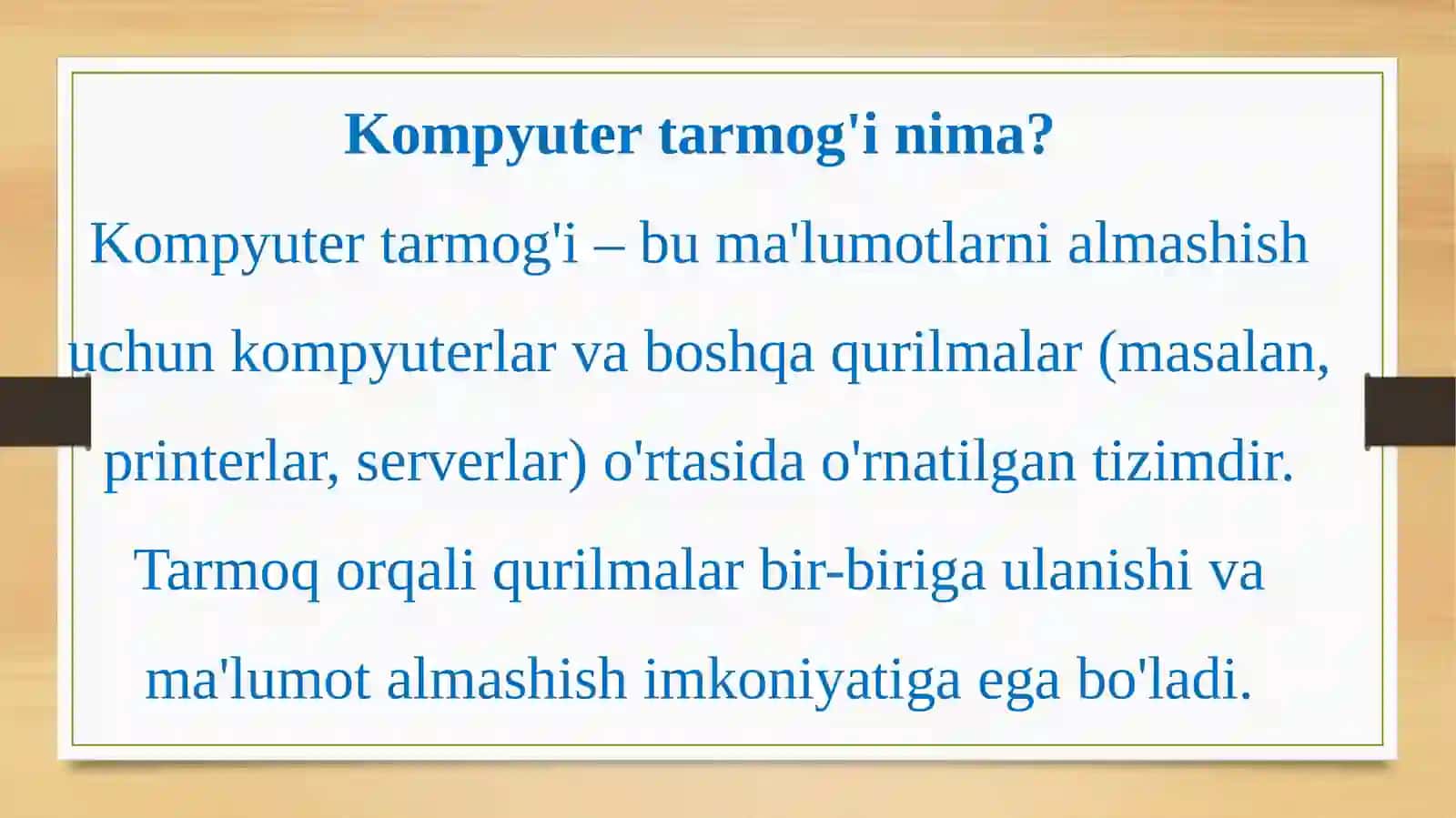 Kompyuter tarmog'i nima?

Kompyuter tarmog'i – bu ma'lumotlarni almashish uchun kompyuterlar va boshqa qurilmalar (masalan, printerlar, serverlar) o'rtasida o'rnatilgan tizimdir. Tarmoq orqali qurilmalar bir-biriga ulanishi va ma'lumot almashish imkoniyatiga ega bo'ladi.